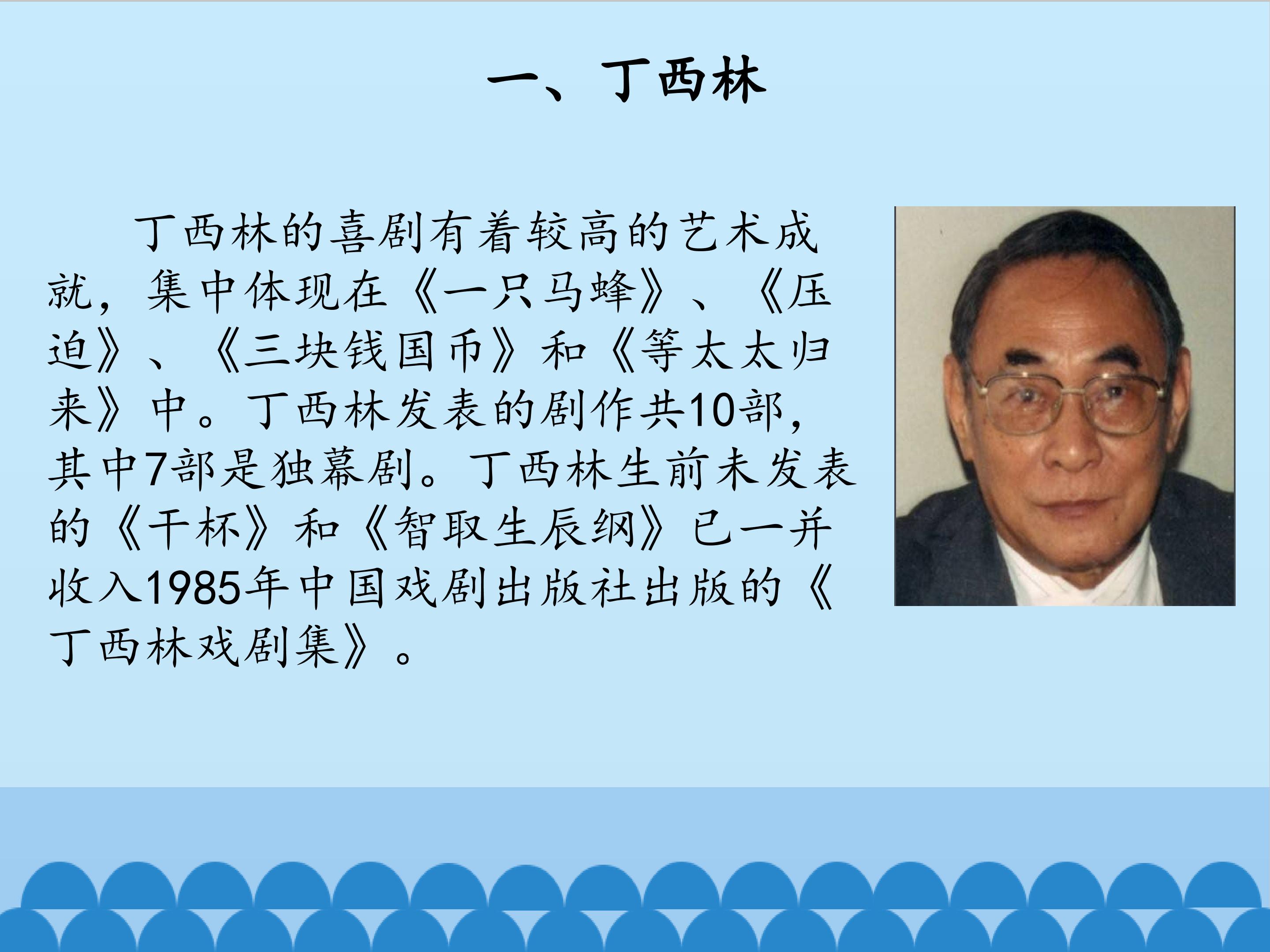 一、丁西林

丁西林的喜剧有着较高的艺术成就，集中体现在《一只马蜂》、《压迫》、《三块钱国币》和《等太太归来》中。丁西林发表的剧作共10部，其中7部是独幕剧。丁西林生前未发表的《干杯》和《智取生辰纲》已一并收入1985年中国戏剧出版社出版的《丁西林戏剧集》。